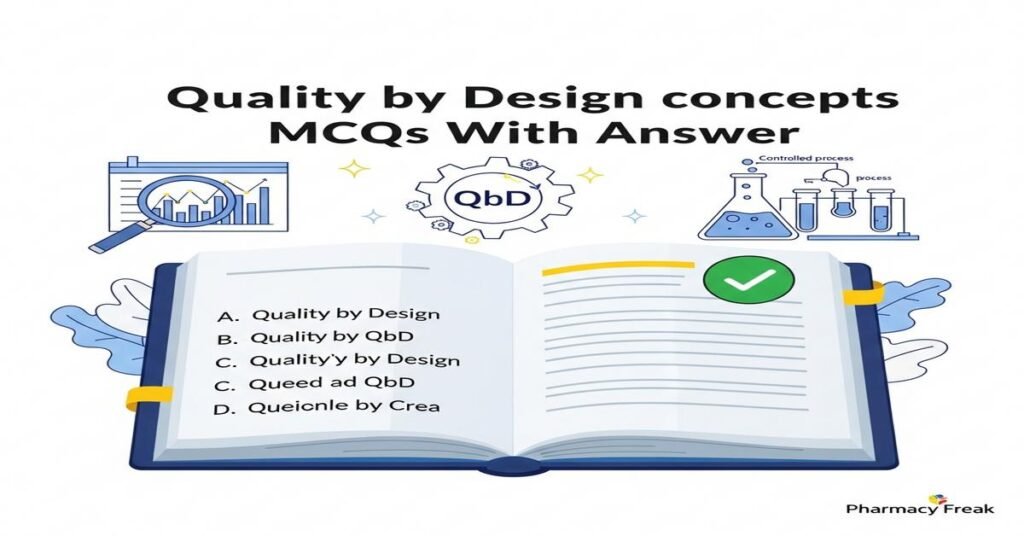 Quality by Design concepts
MCQs With Answer

QbD

Controlled process

process

A. Quality by Design
B. Quality by QbD
C. Quality'y by Design
C. Queed ad QbD
D. Queicnle by Crea

Pharmacy Freak